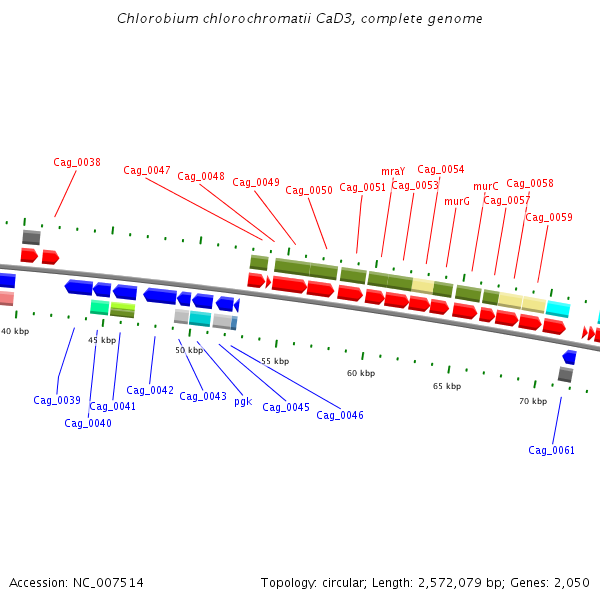 Chlorobium chlorochromatii CaD3, complete genome

Cag_0038
Cag_0047
Cag_0048
Cag_0049
Cag_0050
Cag_0051
mraY
Cag_0053
Cag_0054
murG
murC
Cag_0057
Cag_0058
Cag_0059

40 kbp
45 kbp
50 kbp
55 kbp
60 kbp
65 kbp
70 kbp

Cag_0039
Cag_0040
Cag_0041
Cag_0042
Cag_0043
pgk
Cag_0045
Cag_0046
Cag_0061

Accession: NC_007514
Topology: circular; Length: 2,572,079 bp; Genes: 2,050